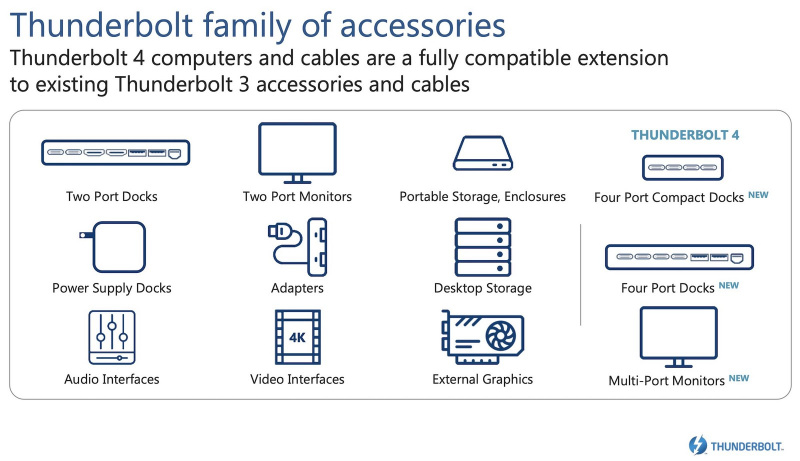 Thunderbolt family of accessories
Thunderbolt 4 computers and cables are a fully compatible extension to existing Thunderbolt 3 accessories and cables

Two Port Docks

Two Port Monitors

Portable Storage, Enclosures

THUNDERBOLT 4

Four Port Compact Docks NEW

Power Supply Docks

Adapters

Desktop Storage

Four Port Docks NEW

Audio Interfaces

4K

Video Interfaces

External Graphics

Multi-Port Monitors NEW

THUNDERBOLT.